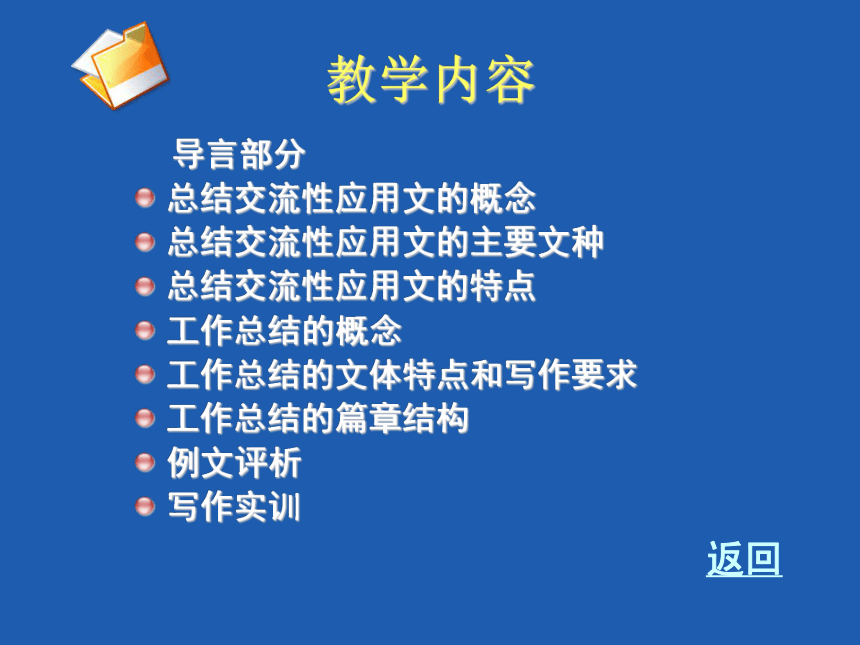 教学内容

导言部分

总结交流性应用文的概念

总结交流性应用文的主要文种

总结交流性应用文的特点

工作总结的概念

工作总结的文体特点和写作要求

工作总结的篇章结构

例文评析

写作实训

返回